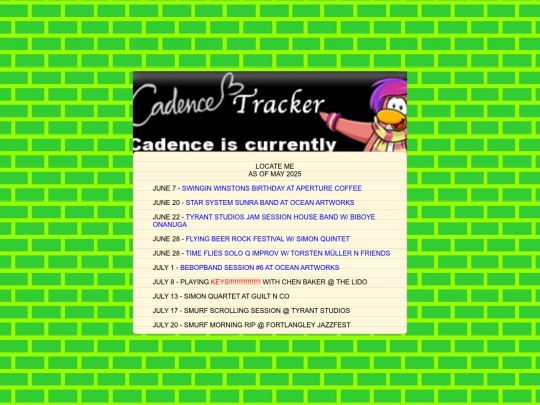 Cadence Tracker

Cadence is currently

LOCATE ME
AS OF MAY 2025

JUNE 7 - SWINGIN WINSTONS BIRTHDAY AT APERTURE COFFEE

JUNE 20 - STAR SYSTEM SUNRA BAND AT OCEAN ARTWORKS

JUNE 22 - TYRANT STUDIOS JAM SESSION HOUSE BAND W/ BIBOYE ONANUGA

JUNE 28 - FLYING BEER ROCK FESTIVAL W/ SIMON QUINTET

JUNE 28 - TIME FLIES SOLO Q IMPROV W/ TORSTEN MÜLLER N FRIENDS

JULY 1 - BEBOPBAND SESSION #6 AT OCEAN ARTWORKS

JULY 8 - PLAYING KEYS!!!!!!!!!!!!!!!! WITH CHEN BAKER @ THE LIDO

JULY 13 - SIMON QUARTET AT GUILT N CO

JULY 17 - SMURF SCROLLING SESSION @ TYRANT STUDIOS

JULY 20 - SMURF MORNING RIP @ FORTLANGLEY JAZZFEST